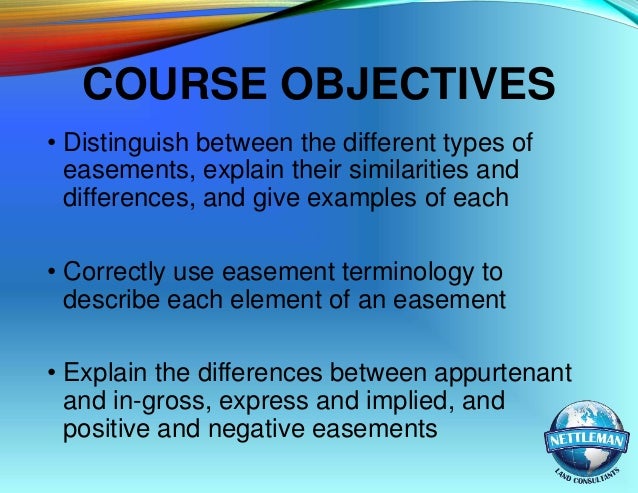 COURSE OBJECTIVES

• Distinguish between the different types of easements, explain their similarities and differences, and give examples of each

• Correctly use easement terminology to describe each element of an easement

• Explain the differences between appurtenant and in-gross, express and implied, and positive and negative easements

NETTLEMAN
LAND CONSULTANTS